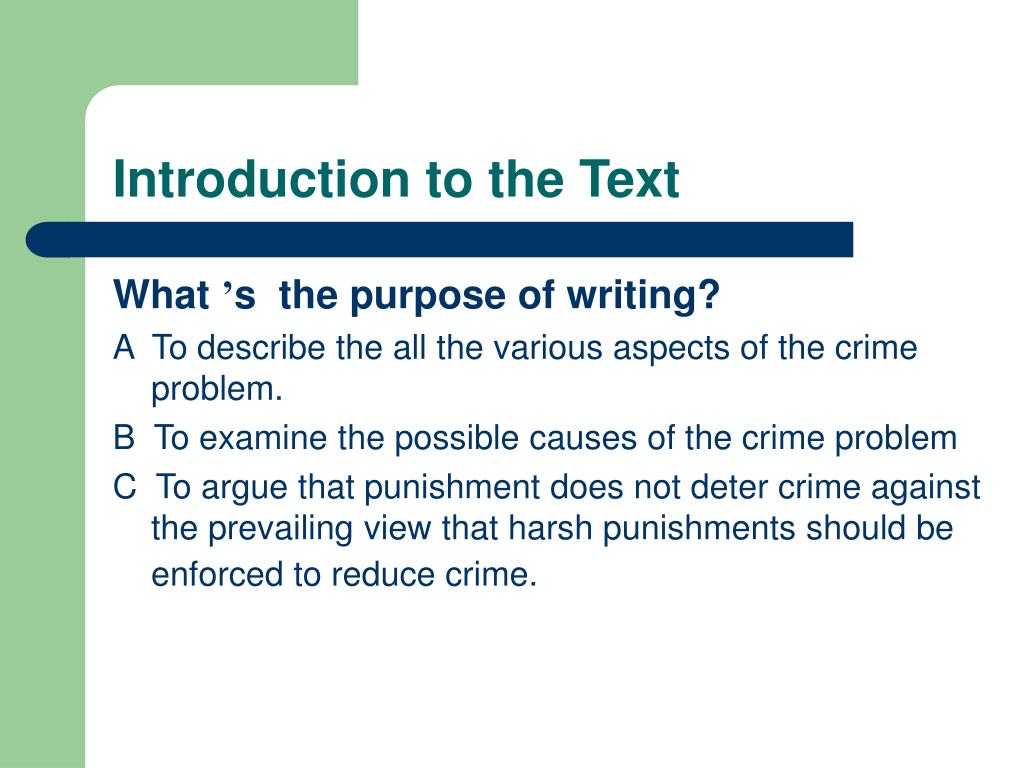 Introduction to the Text

What ’s the purpose of writing?

A To describe the all the various aspects of the crime problem.

B To examine the possible causes of the crime problem

C To argue that punishment does not deter crime against the prevailing view that harsh punishments should be enforced to reduce crime.